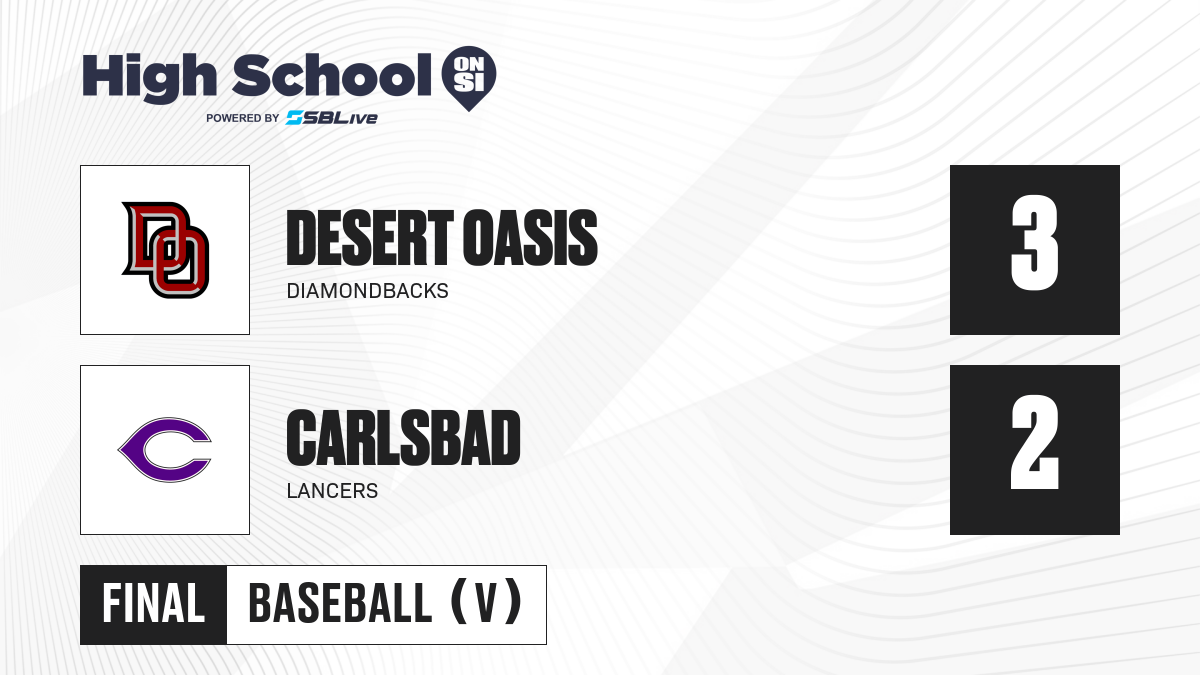 High School ON SI
POWERED BY SBLive

DO

DESERT OASIS
DIAMONDBACKS

3

C

CARLSBAD
LANCERS

2

FINAL
BASEBALL (V)